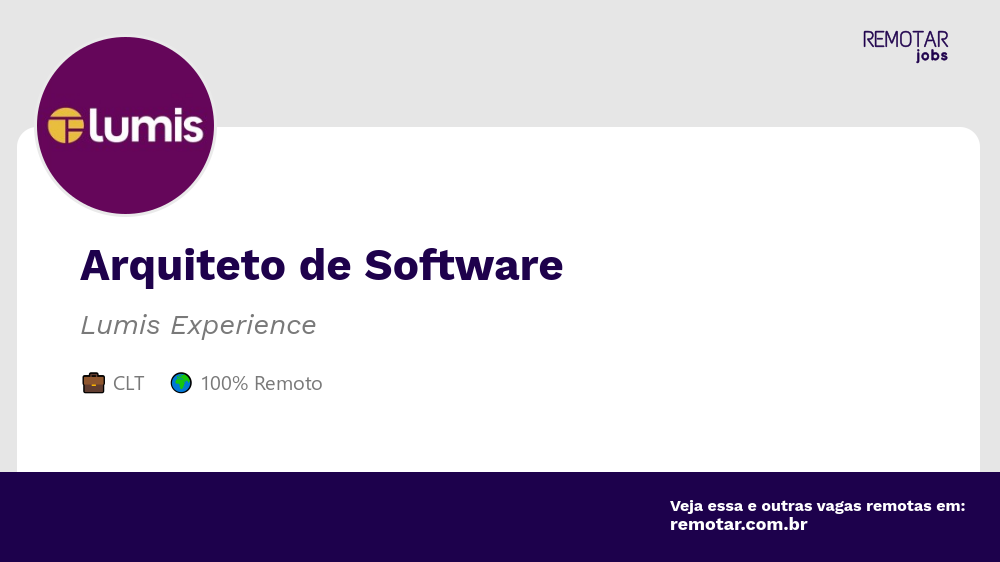 REMOTAR
jobs

lumis

Arquiteto de Software

Lumis Experience

CLT 100% Remoto

Veja essa e outras vagas remotas em:
remotar.com.br